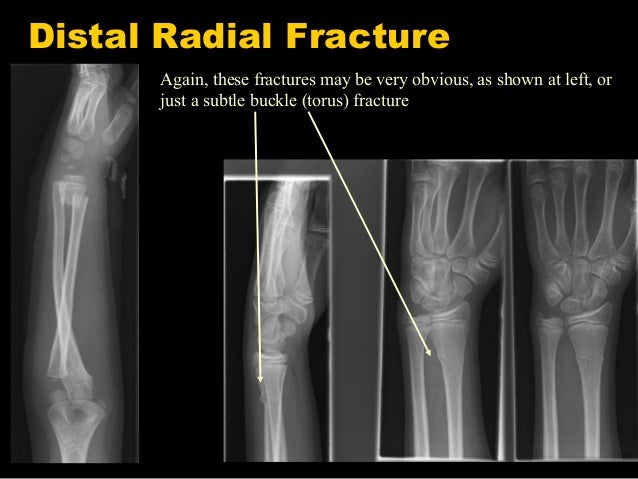 Distal Radial Fracture

Again, these fractures may be very obvious, as shown at left, or just a subtle buckle (torus) fracture